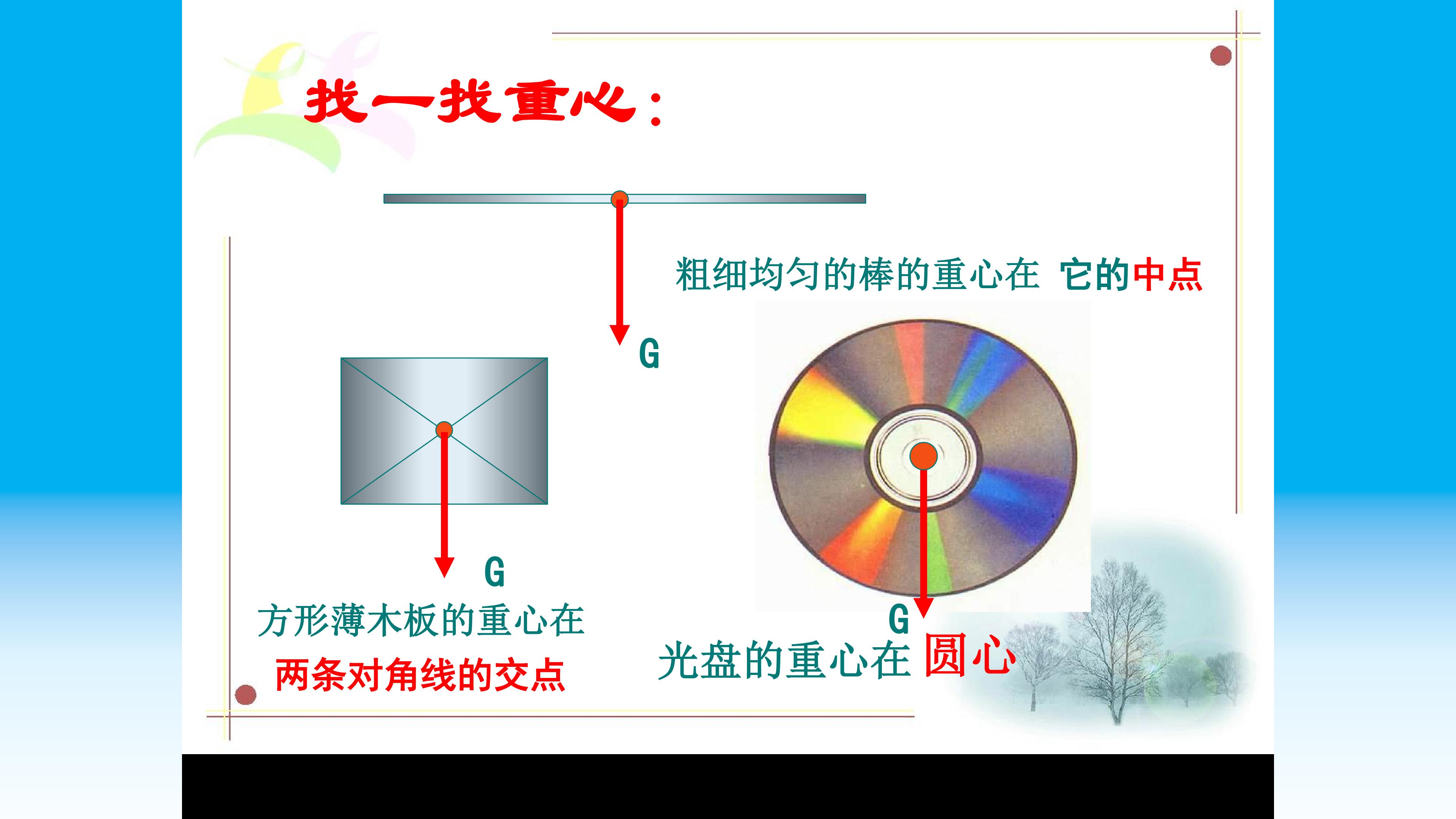 找一找重心：

粗细均匀的棒的重心在 它的中点

G

G

方形薄木板的重心在

两条对角线的交点

G

光盘的重心在 圆心